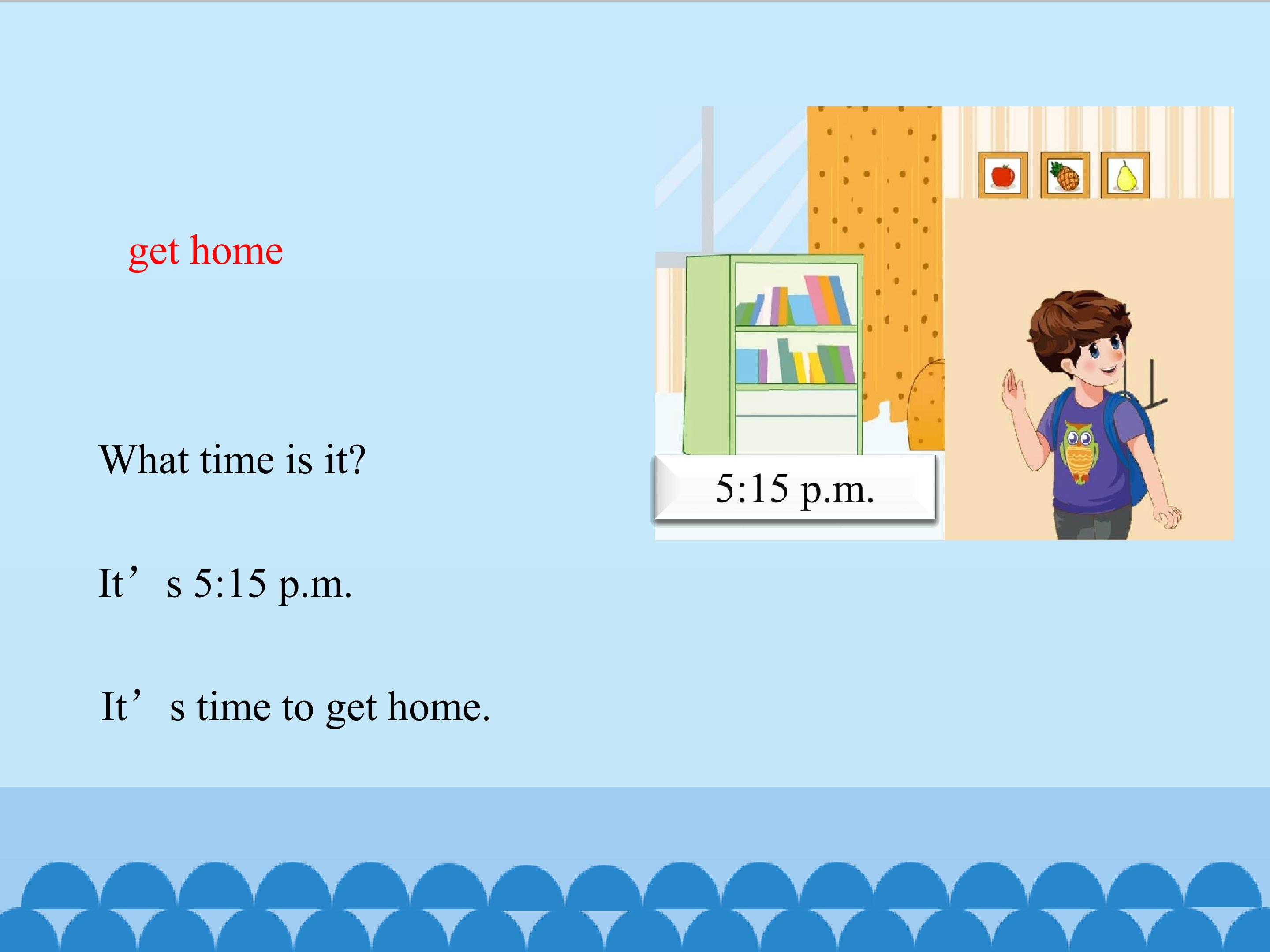 get home

5:15 p.m.

What time is it?

It’s 5:15 p.m.

It’s time to get home.